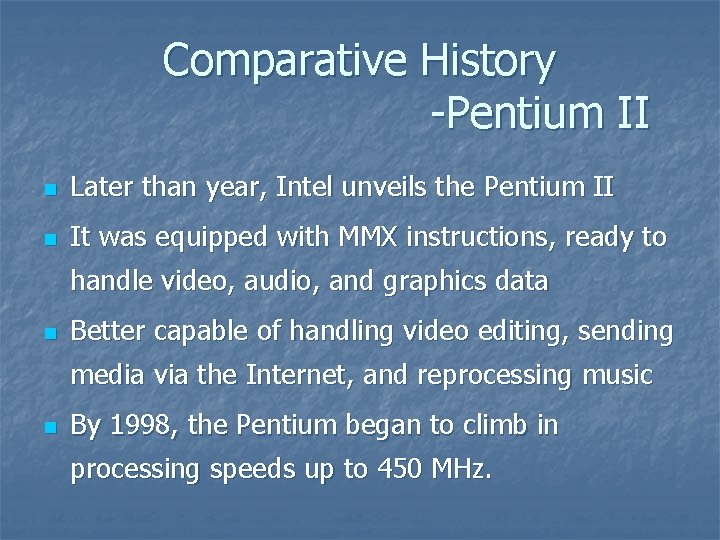 Comparative History
-Pentium II

- Later than year, Intel unveils the Pentium II
- It was equipped with MMX instructions, ready to handle video, audio, and graphics data
- Better capable of handling video editing, sending media via the Internet, and reprocessing music
- By 1998, the Pentium began to climb in processing speeds up to 450 MHz.